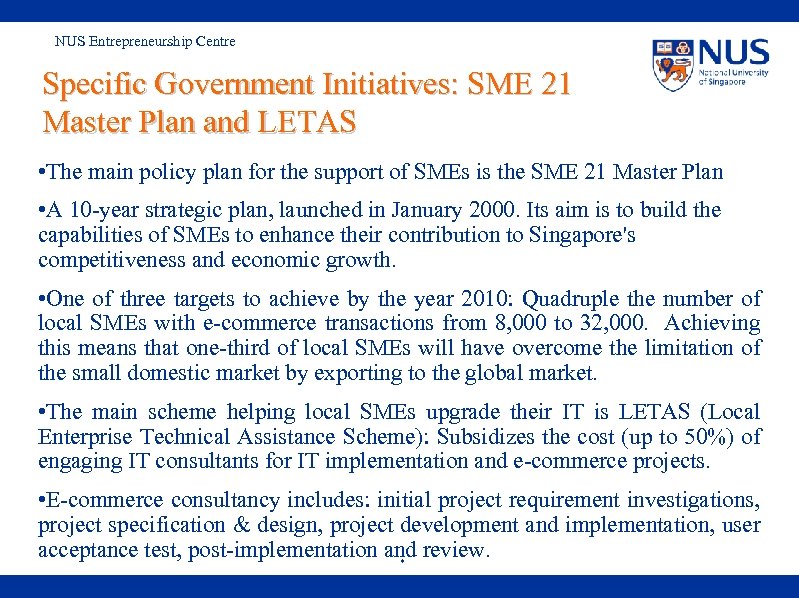 NUS Entrepreneurship Centre

NUS
National University of Singapore

Specific Government Initiatives: SME 21 Master Plan and LETAS

•The main policy plan for the support of SMEs is the SME 21 Master Plan

•A 10-year strategic plan, launched in January 2000. Its aim is to build the capabilities of SMEs to enhance their contribution to Singapore's competitiveness and economic growth.

•One of three targets to achieve by the year 2010: Quadruple the number of local SMEs with e-commerce transactions from 8,000 to 32,000. Achieving this means that one-third of local SMEs will have overcome the limitation of the small domestic market by exporting to the global market.

•The main scheme helping local SMEs upgrade their IT is LETAS (Local Enterprise Technical Assistance Scheme): Subsidizes the cost (up to 50%) of engaging IT consultants for IT implementation and e-commerce projects.

•E-commerce consultancy includes: initial project requirement investigations, project specification & design, project development and implementation, user acceptance test, post-implementation and review.